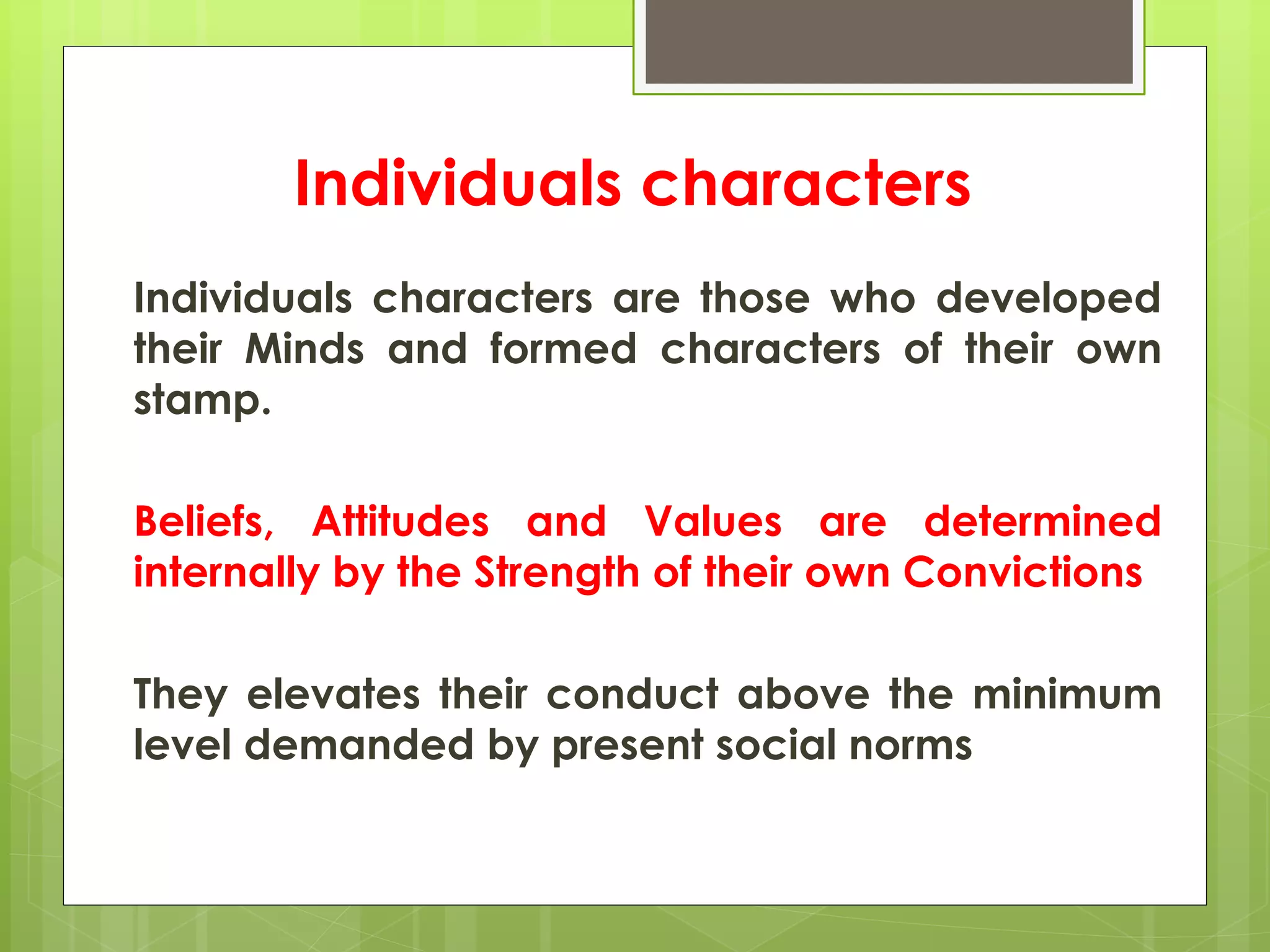 Individuals characters

Individuals characters are those who developed their Minds and formed characters of their own stamp.

Beliefs, Attitudes and Values are determined internally by the Strength of their own Convictions

They elevates their conduct above the minimum level demanded by present social norms